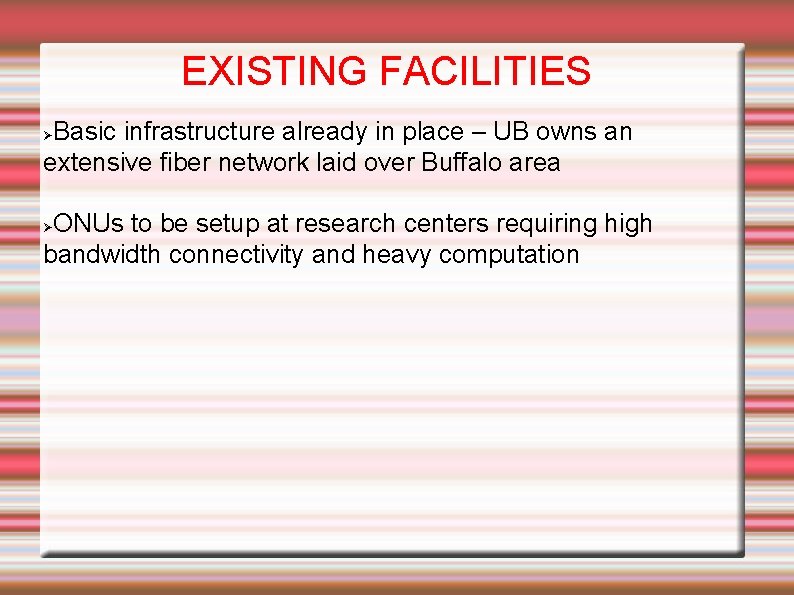 EXISTING FACILITIES

➢Basic infrastructure already in place – UB owns an extensive fiber network laid over Buffalo area

➢ONUs to be setup at research centers requiring high bandwidth connectivity and heavy computation